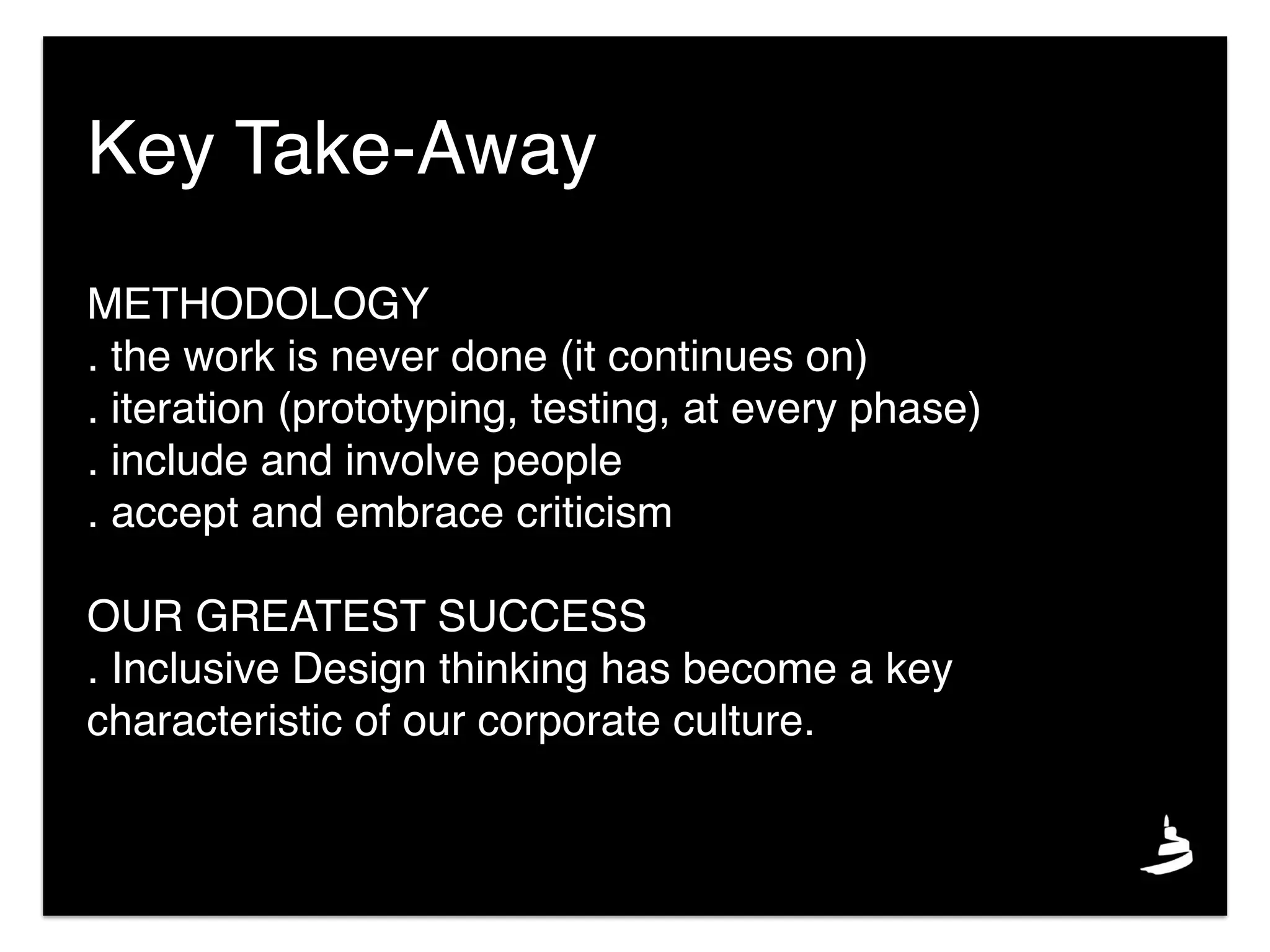 Key Take-Away

METHODOLOGY
. the work is never done (it continues on)
. iteration (prototyping, testing, at every phase)
. include and involve people
. accept and embrace criticism

OUR GREATEST SUCCESS
. Inclusive Design thinking has become a key characteristic of our corporate culture.